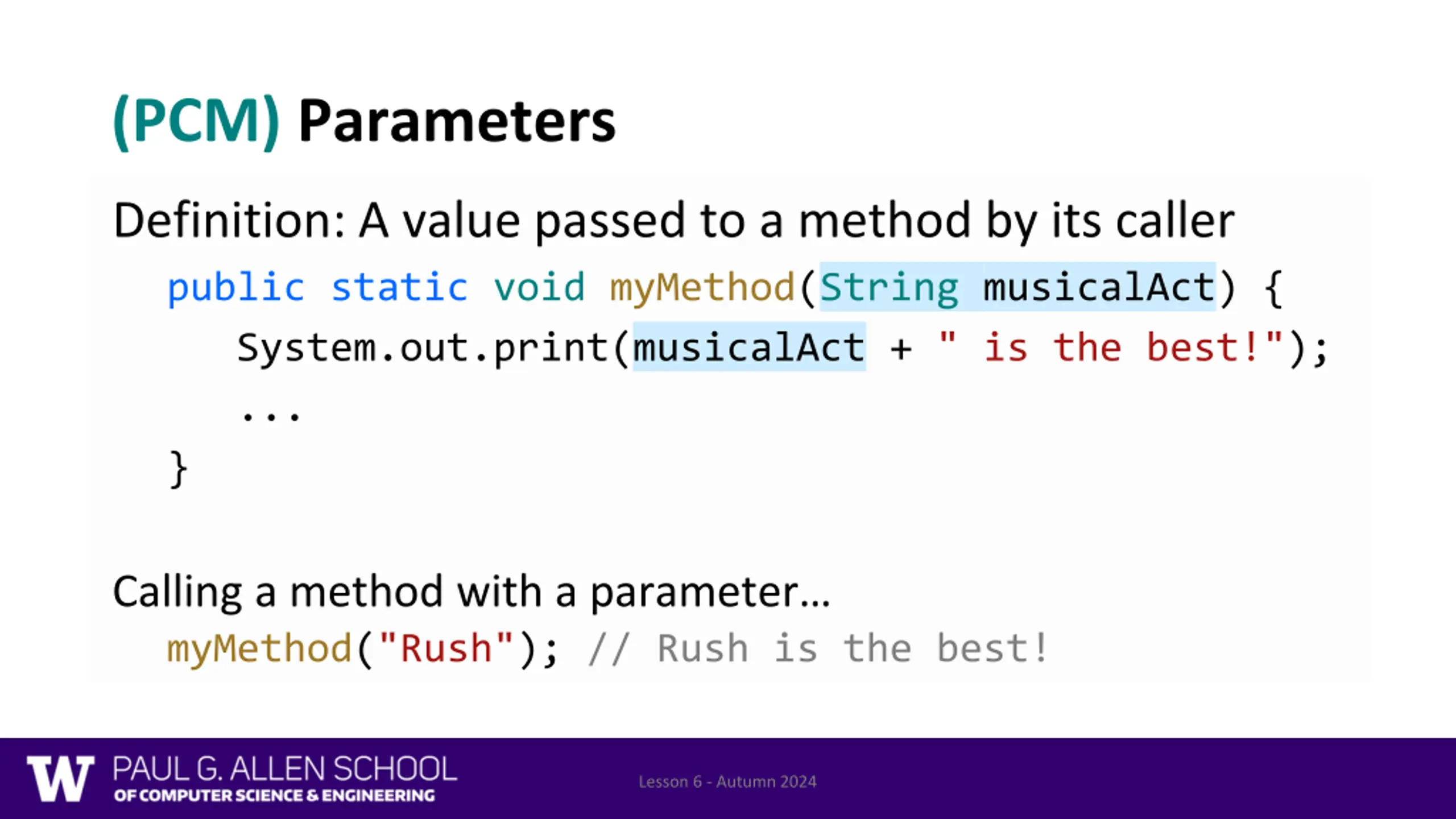 (PCM) Parameters

Definition: A value passed to a method by its caller

public static void myMethod(String musicalAct) {
System.out.print(musicalAct + " is the best!");
...
}

Calling a method with a parameter...

myMethod("Rush"); // Rush is the best!

W PAUL G. ALLEN SCHOOL OF COMPUTER SCIENCE & ENGINEERING

Lesson 6 - Autumn 2024